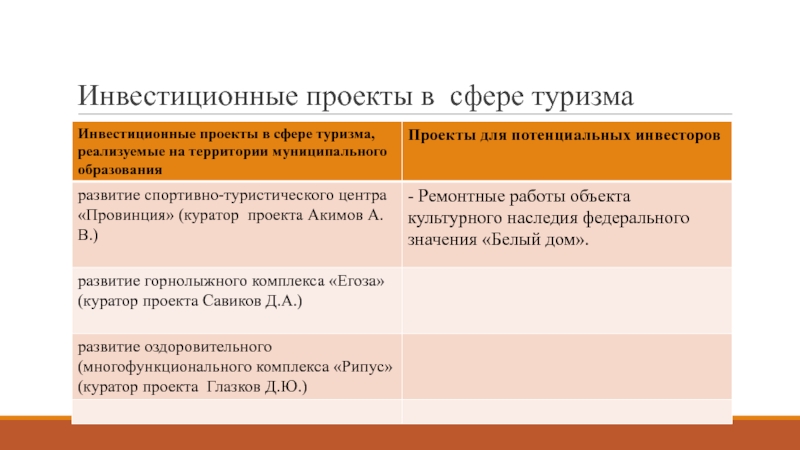 Инвестиционные проекты в сфере туризма

| Инвестиционные проекты в сфере туризма, реализуемые на территории муниципального образования | Проекты для потенциальных инвесторов |
|---|---|
| развитие спортивно-туристического центра «Провинция» (куратор проекта Акимов А. В.) | - Ремонтные работы объекта культурного наследия федерального значения «Белый дом». |
| развитие горнолыжного комплекса «Егоза» (куратор проекта Савиков Д.А.) | |
| развитие оздоровительного (многофункционального комплекса «Рипус» (куратор проекта Глазков Д.Ю.) | |
| | |